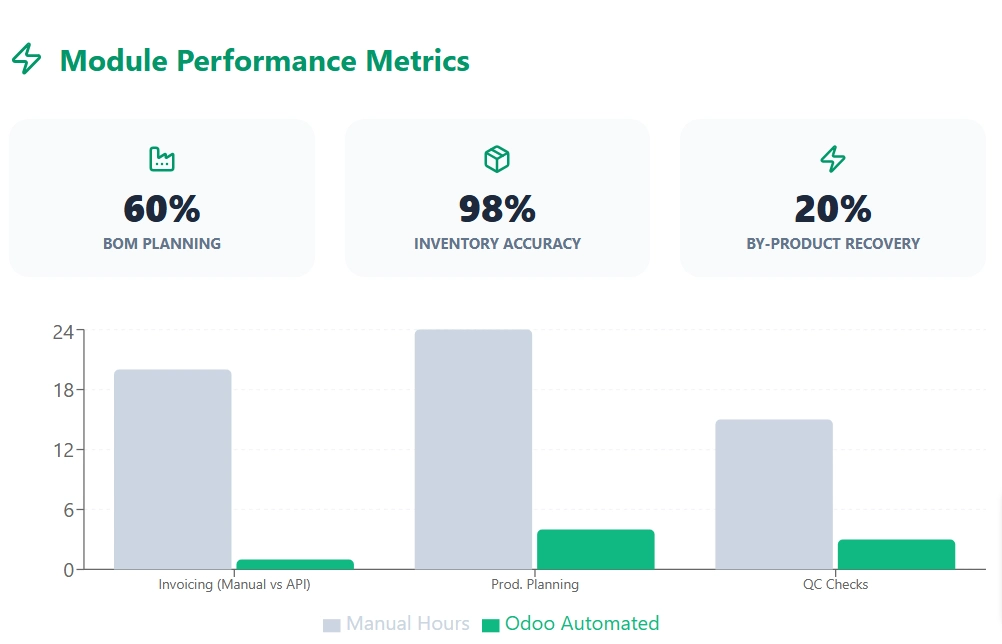 Module Performance Metrics

60%
BOM PLANNING

98%
INVENTORY ACCURACY

20%
BY-PRODUCT RECOVERY

24
18
12
6
0

Invoicing (Manual vs API)
Prod. Planning
QC Checks

Manual Hours
Odoo Automated